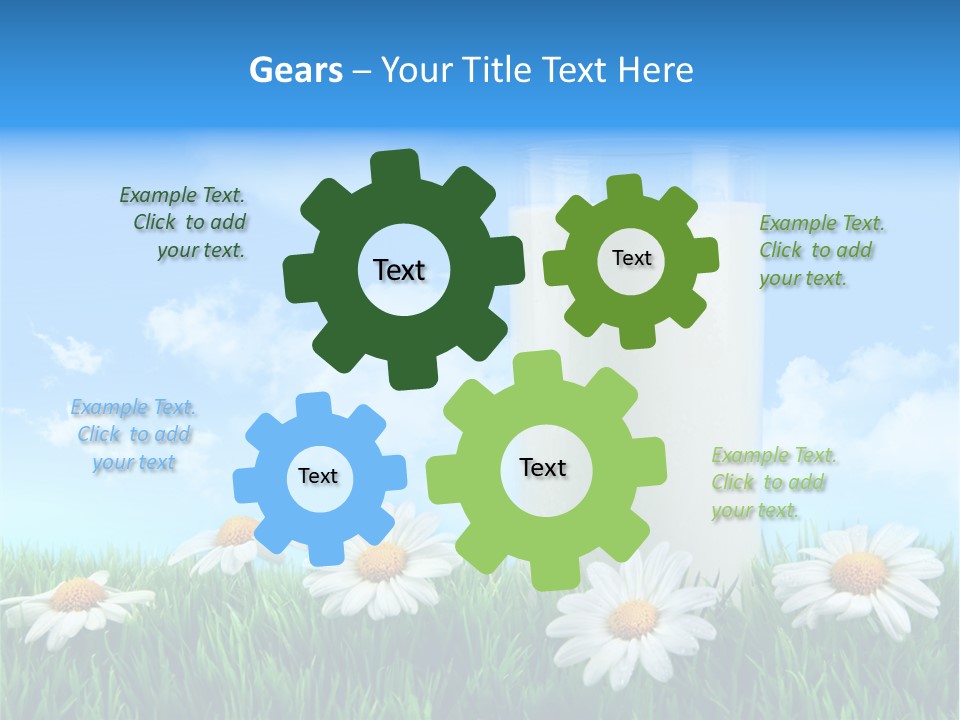 Gears – Your Title Text Here

Example Text. Click to add your text.

Text

Text

Example Text. Click to add your text.

Example Text. Click to add your text

Text

Text

Example Text. Click to add your text.